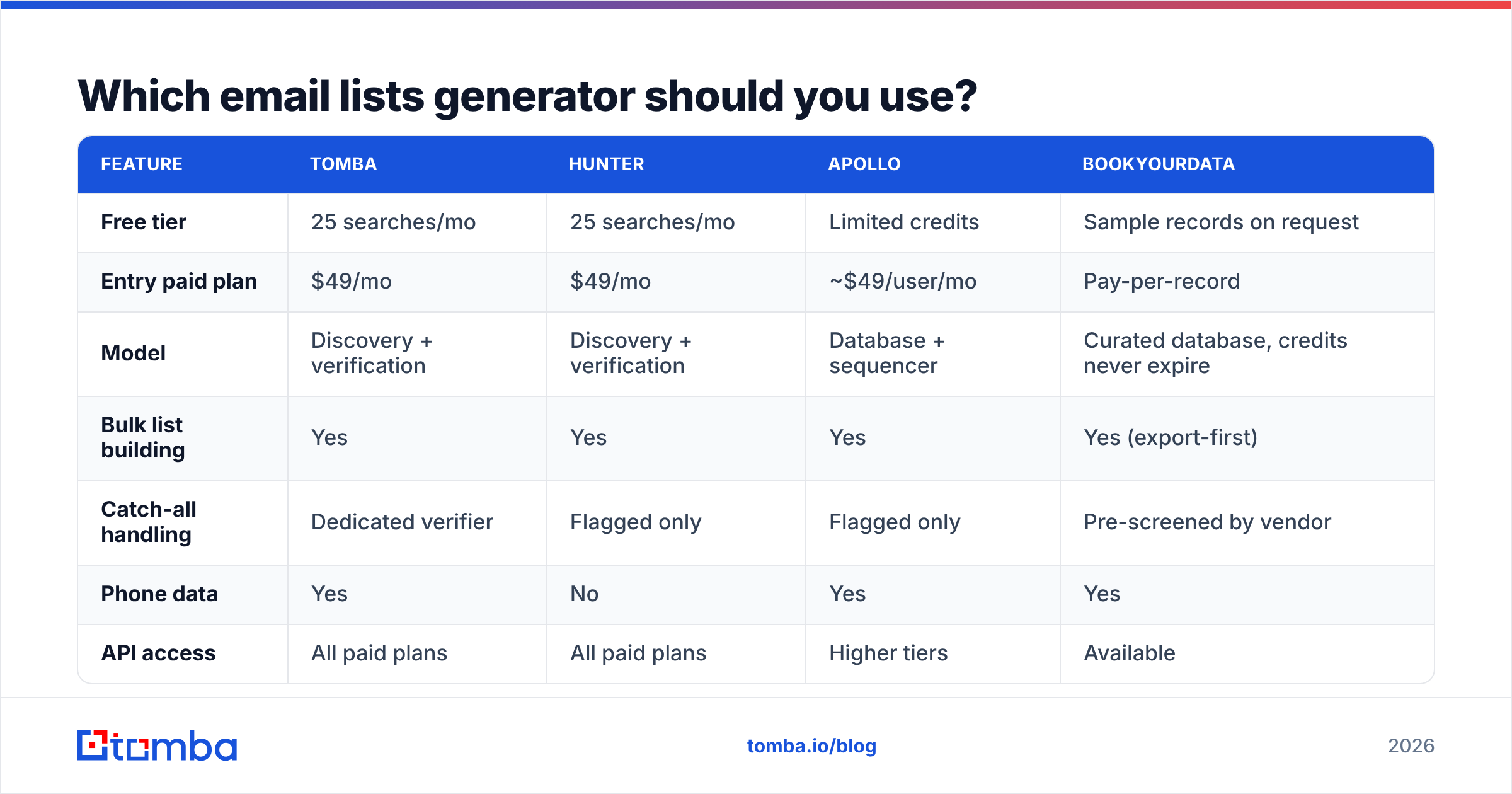 Which email lists generator should you use?

| FEATURE | TOMBA | HUNTER | APOLLO | BOOKYOURDATA |
|---|---|---|---|---|
| Free tier | 25 searches/mo | 25 searches/mo | Limited credits | Sample records on request |
| Entry paid plan | \$49/mo | \$49/mo | ~\$49/user/mo | Pay-per-record |
| Model | Discovery + verification | Discovery + verification | Database + sequencer | Curated database, credits never expire |
| Bulk list building | Yes | Yes | Yes | Yes (export-first) |
| Catch-all handling | Dedicated verifier | Flagged only | Flagged only | Pre-screened by vendor |
| Phone data | Yes | No | Yes | Yes |
| API access | All paid plans | All paid plans | Higher tiers | Available |

tomba

tomba.io/blog

2026